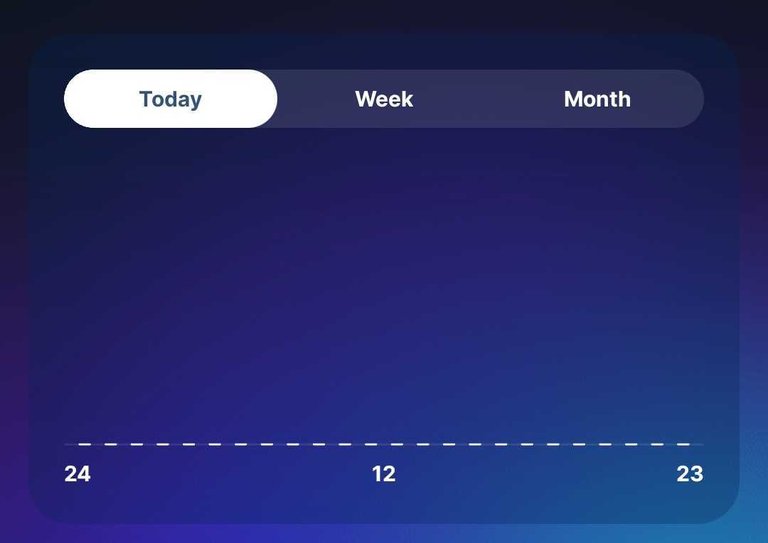 Today Week Month

24 12 23